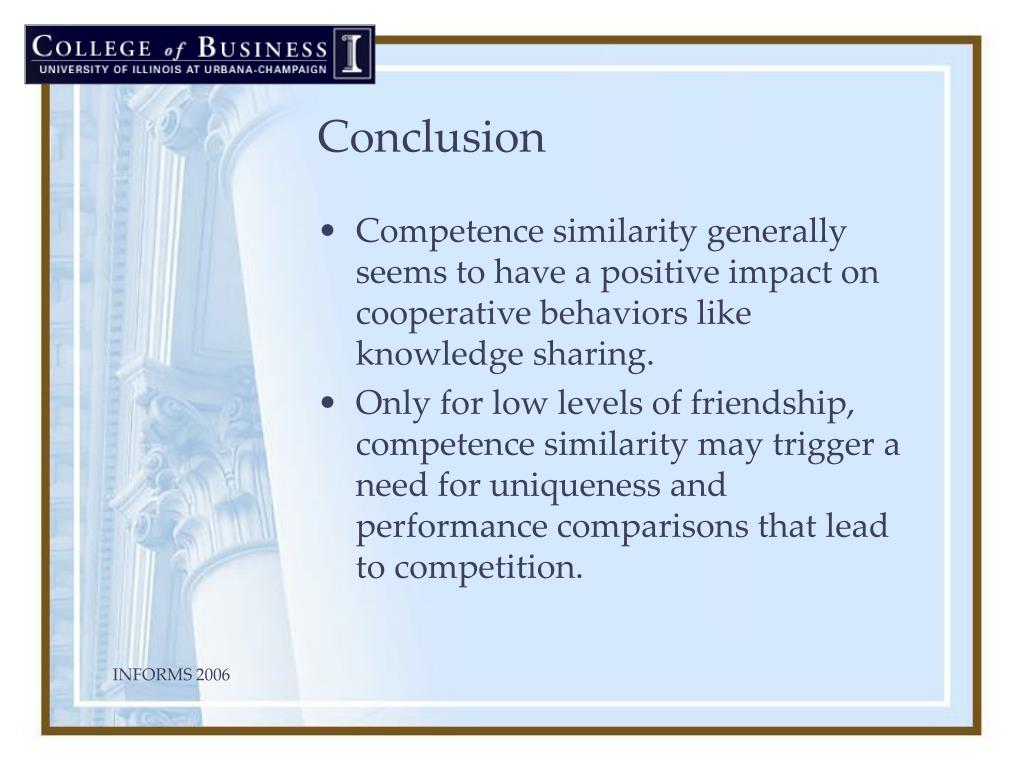 COLLEGE of BUSINESS
UNIVERSITY OF ILLINOIS AT URBANA-CHAMPAIGN

I

Conclusion

• Competence similarity generally seems to have a positive impact on cooperative behaviors like knowledge sharing.
• Only for low levels of friendship, competence similarity may trigger a need for uniqueness and performance comparisons that lead to competition.

INFORMS 2006